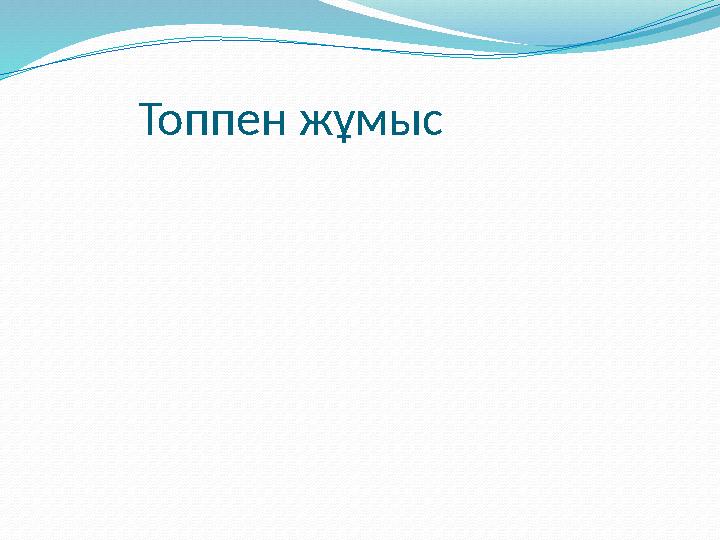 Топпен жұмыс